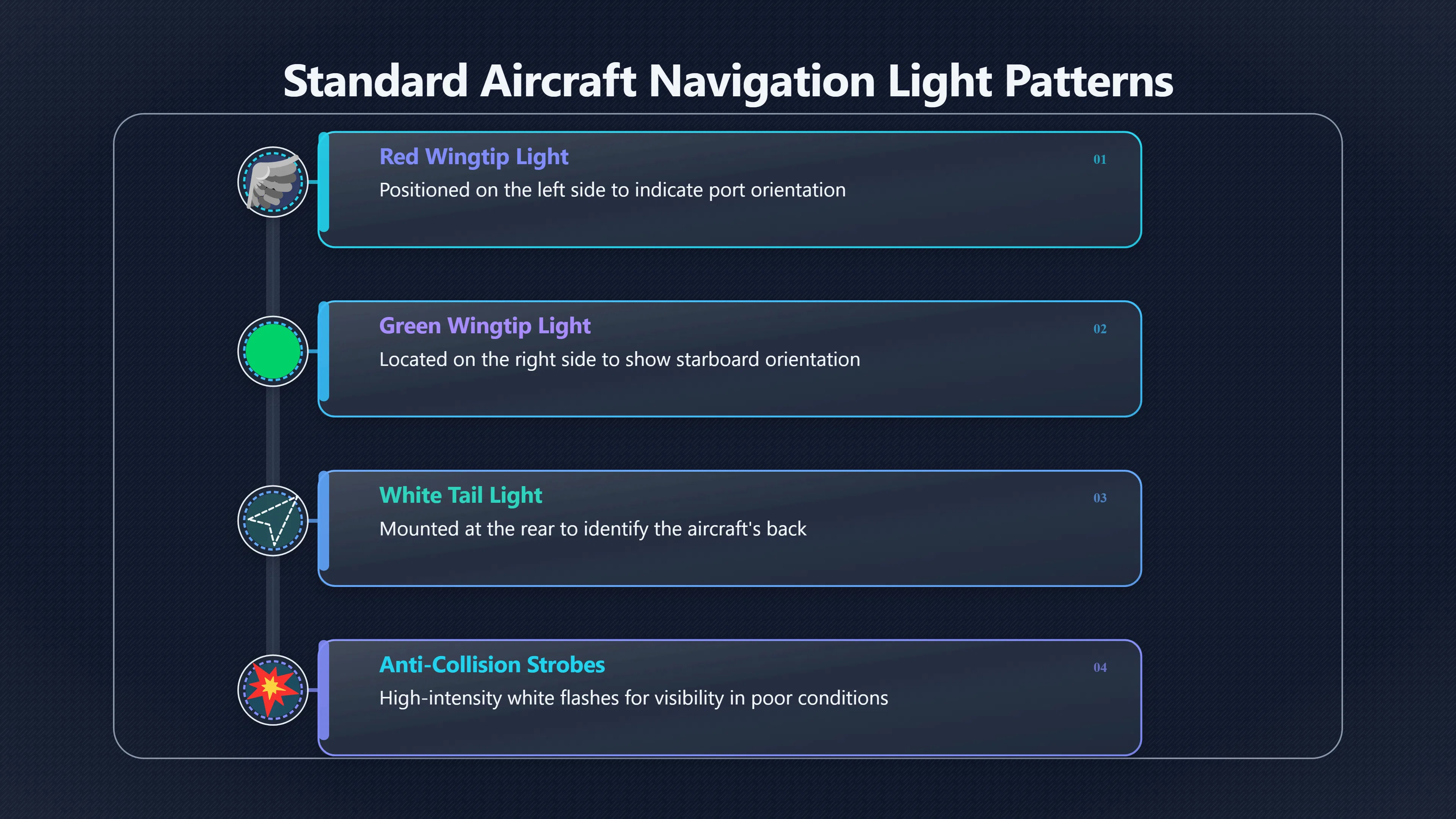 Standard Aircraft Navigation Light Patterns

Red Wingtip Light
01
Positioned on the left side to indicate port orientation

Green Wingtip Light
02
Located on the right side to show starboard orientation

White Tail Light
03
Mounted at the rear to identify the aircraft's back

Anti-Collision Strobes
04
High-intensity white flashes for visibility in poor conditions